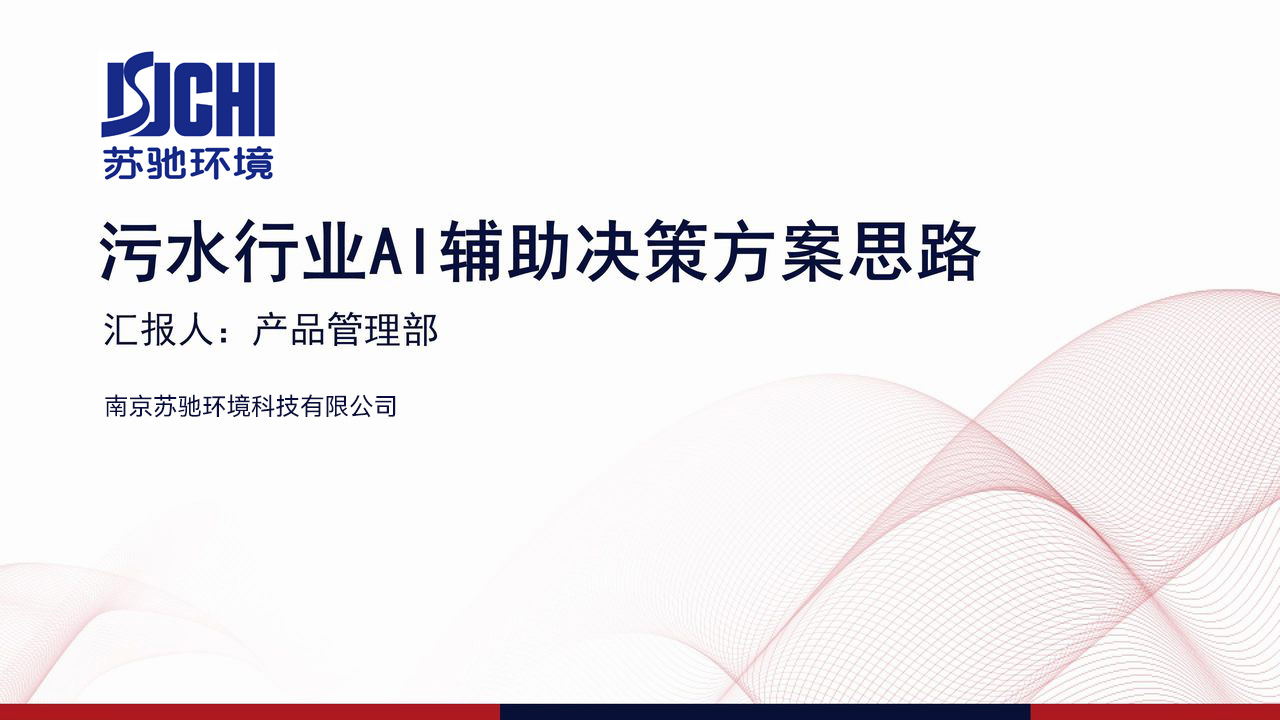 SUCHI
苏驰环境

污水行业AI辅助决策方案思路

汇报人：产品管理部

南京苏驰环境科技有限公司